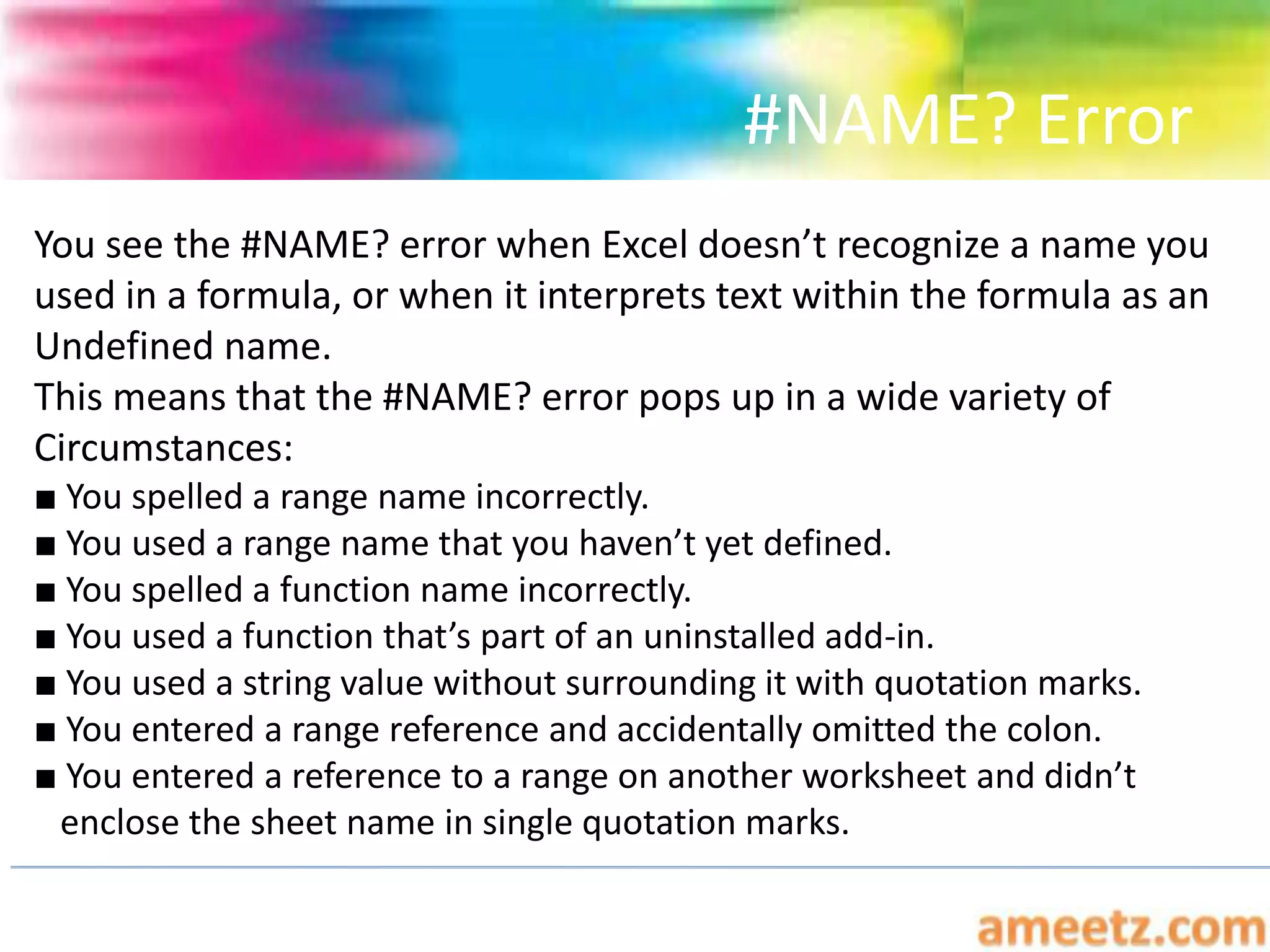 #NAME? Error

You see the #NAME? error when Excel doesn’t recognize a name you used in a formula, or when it interprets text within the formula as an Undefined name.
This means that the #NAME? error pops up in a wide variety of Circumstances:
■ You spelled a range name incorrectly.
■ You used a range name that you haven’t yet defined.
■ You spelled a function name incorrectly.
■ You used a function that’s part of an uninstalled add-in.
■ You used a string value without surrounding it with quotation marks.
■ You entered a range reference and accidentally omitted the colon.
■ You entered a reference to a range on another worksheet and didn’t enclose the sheet name in single quotation marks.

ameetz.com